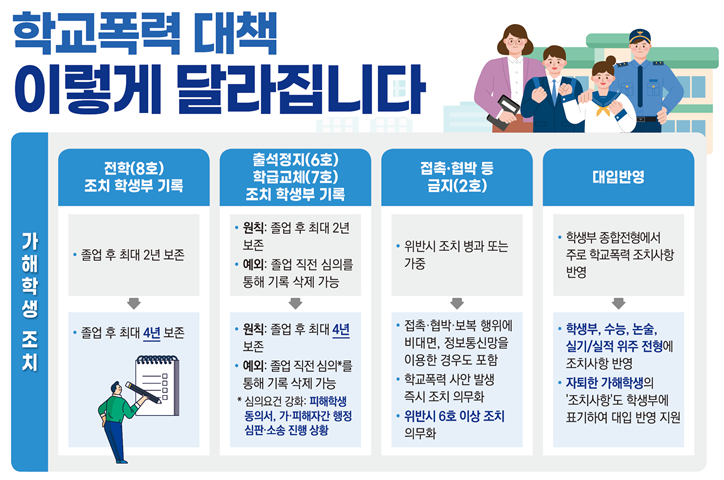 학교폭력 대책
이렇게 달라집니다

가해학생 조치

전학(8호) 조치 학생부 기록

• 졸업 후 최대 2년 보존

• 졸업 후 최대 4년 보존

출석정지(6호) 학급교체(7호) 조치 학생부 기록

• 원칙: 졸업 후 최대 2년 보존
• 예외: 졸업 직전 심의를 통해 기록 삭제 가능

• 원칙: 졸업 후 최대 4년 보존
• 예외: 졸업 직전 심의*를 통해 기록 삭제 가능
* 심의요건 강화: 피해학생 동의서, 가·피해자간 행정 심판·소송 진행 상황

접촉·협박 등 금지(2호)

• 위반시 조치 병과 또는 가중

• 접촉·협박·보복 행위에 비대면, 정보통신망을 이용한 경우도 포함
• 학교폭력 사안 발생 즉시 조치 의무화
• 위반시 6호 이상 조치 의무화

대입반영

• 학생부 종합전형에서 주로 학교폭력 조치사항 반영

• 학생부, 수능, 논술, 실기/실적 위주 전형에 조치사항 반영
• 자퇴한 가해학생의 '조치사항'도 학생부에 표기하여 대입 반영 지원